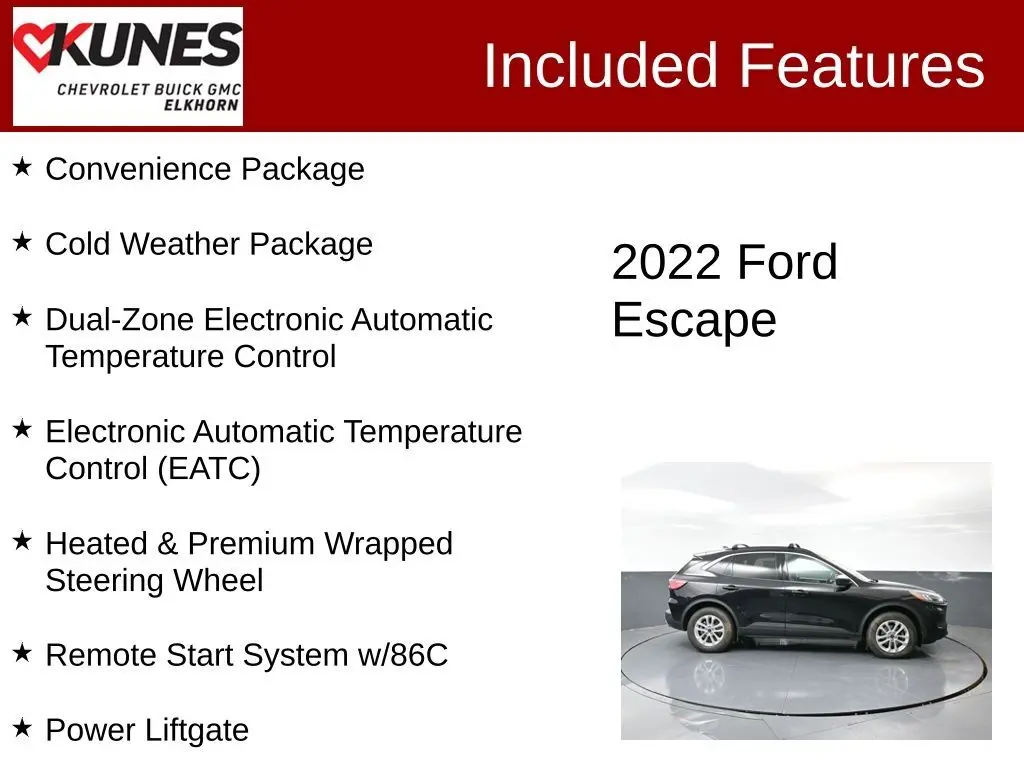 KUNES
CHEVROLET BUICK GMC
ELKHORN

Included Features

★ Convenience Package

★ Cold Weather Package

★ Dual-Zone Electronic Automatic Temperature Control

★ Electronic Automatic Temperature Control (EATC)

★ Heated & Premium Wrapped Steering Wheel

★ Remote Start System w/86C

★ Power Liftgate

2022 Ford Escape